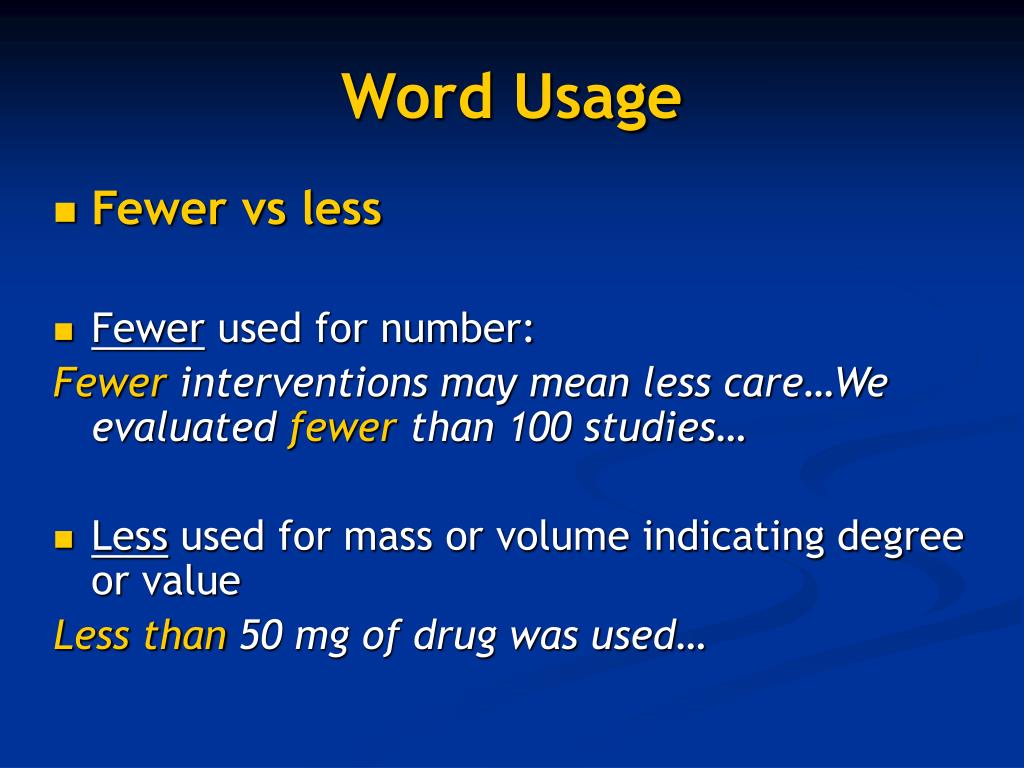 Word Usage

Fewer vs less

Fewer used for number:
Fewer interventions may mean less care…We evaluated fewer than 100 studies…

Less used for mass or volume indicating degree or value
Less than 50 mg of drug was used…